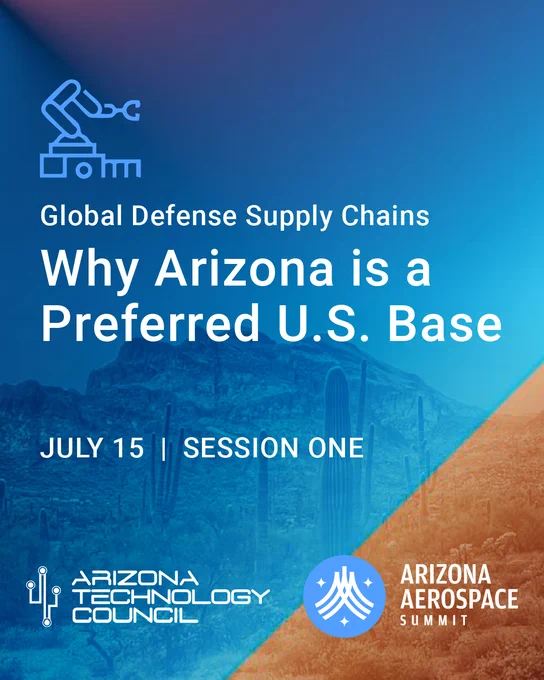 Global Defense Supply Chains

Why Arizona is a Preferred U.S. Base

JULY 15 | SESSION ONE

ARIZONA TECHNOLOGY COUNCIL

ARIZONA AEROSPACE SUMMIT